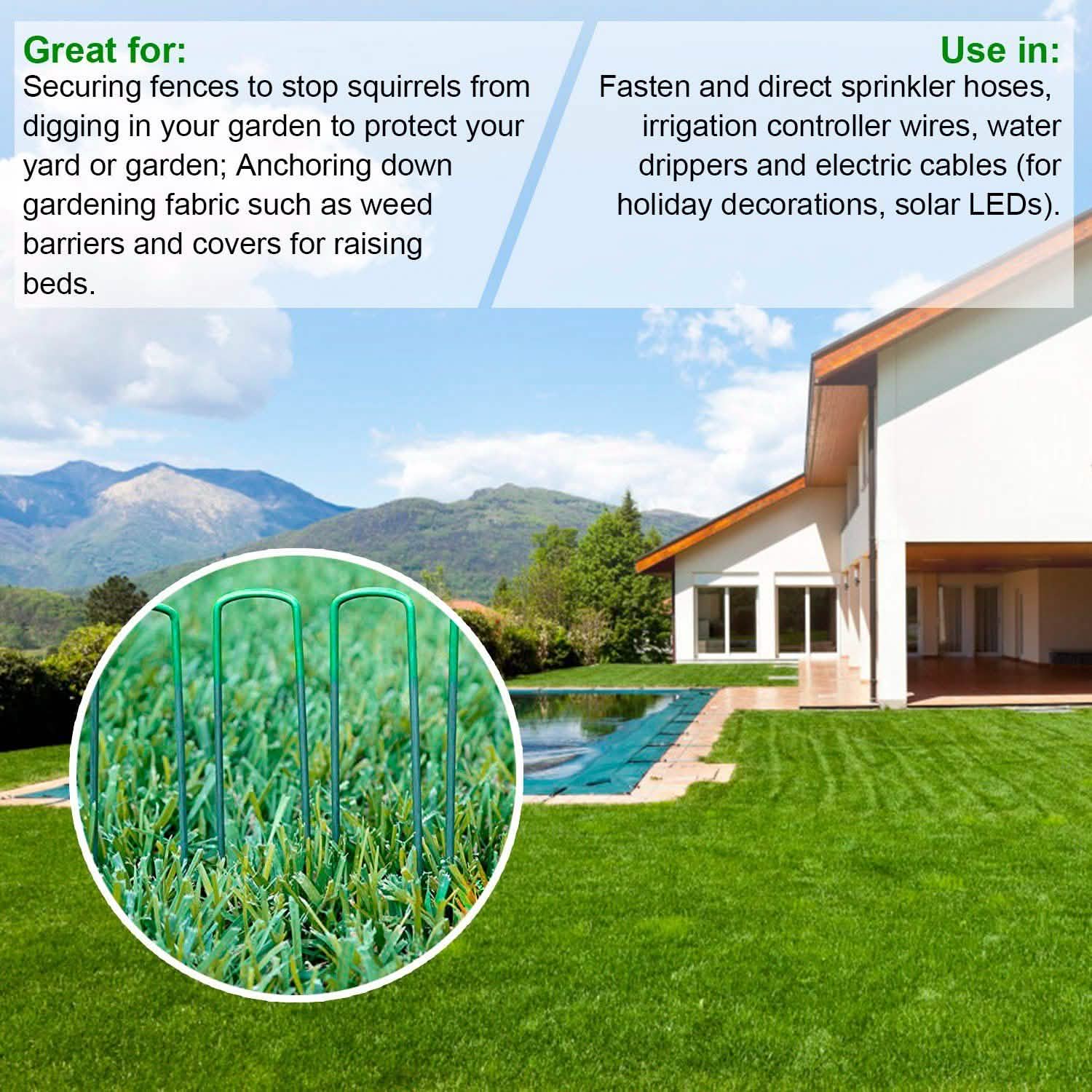 Great for:
Securing fences to stop squirrels from digging in your garden to protect your yard or garden; Anchoring down gardening fabric such as weed barriers and covers for raising beds.

Use in:
Fasten and direct sprinkler hoses, irrigation controller wires, water drippers and electric cables (for holiday decorations, solar LEDs).